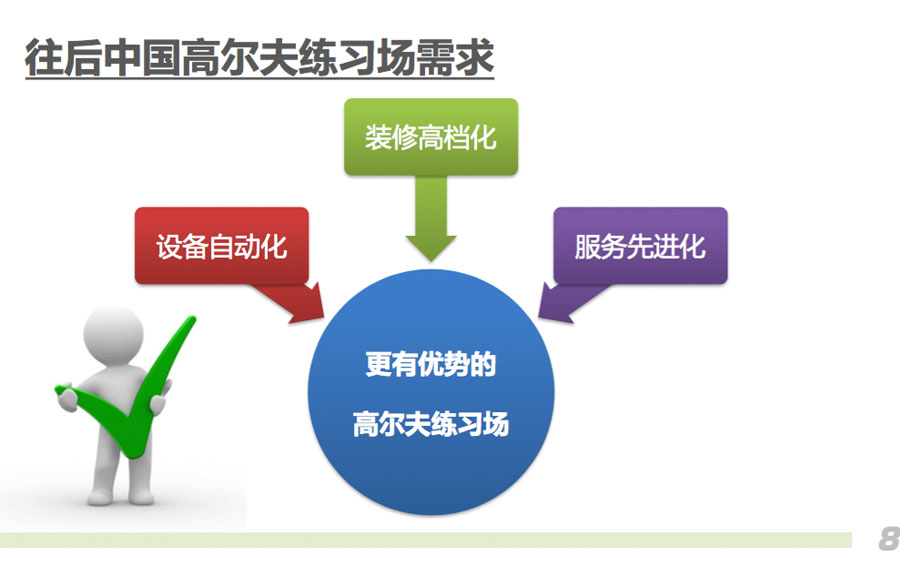 往后中国高尔夫练习场需求

装修高档化

设备自动化

服务先进化

更有优势的

高尔夫练习场

8